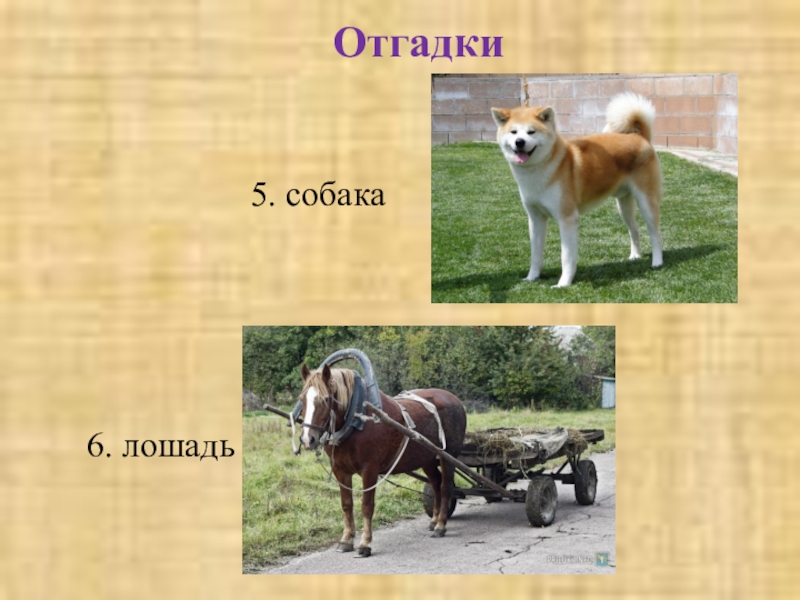 Отгадки

5. собака

6. лошадь